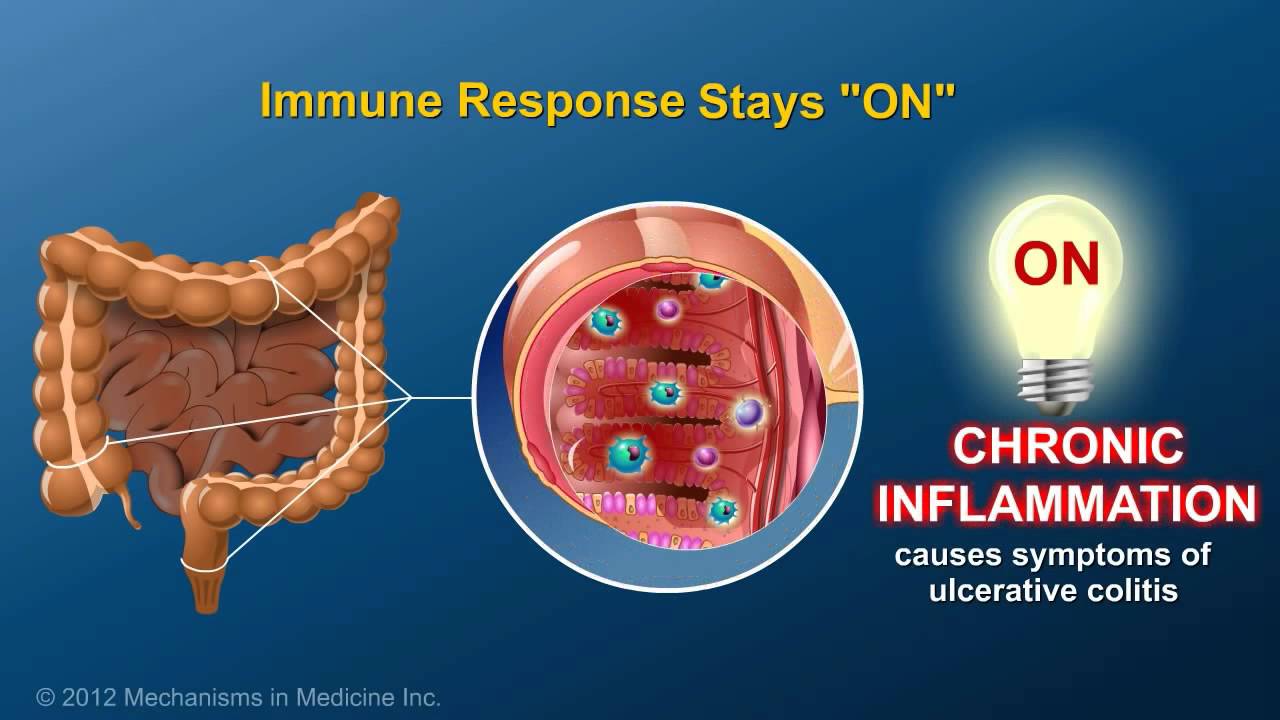 Immune Response Stays "ON"

ON

CHRONIC INFLAMMATION

causes symptoms of ulcerative colitis

© 2012 Mechanisms in Medicine Inc.